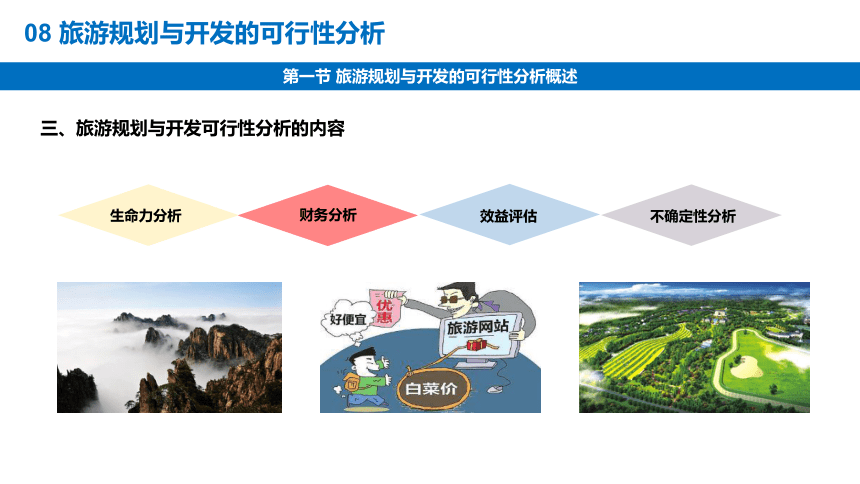 08 旅游规划与开发的可行性分析

第一节 旅游规划与开发的可行性分析概述

三、旅游规划与开发可行性分析的内容

生命力分析

财务分析

效益评估

不确定性分析

好便宜

优惠

旅游网站

白菜价